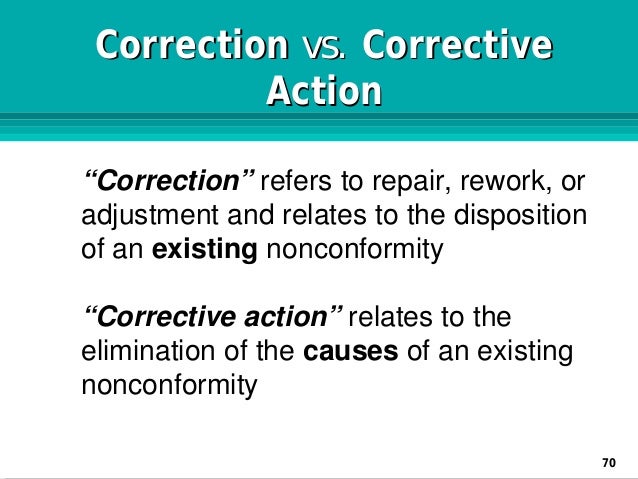 Correction vs. Corrective Action

“Correction” refers to repair, rework, or adjustment and relates to the disposition of an existing nonconformity

“Corrective action” relates to the elimination of the causes of an existing nonconformity

70